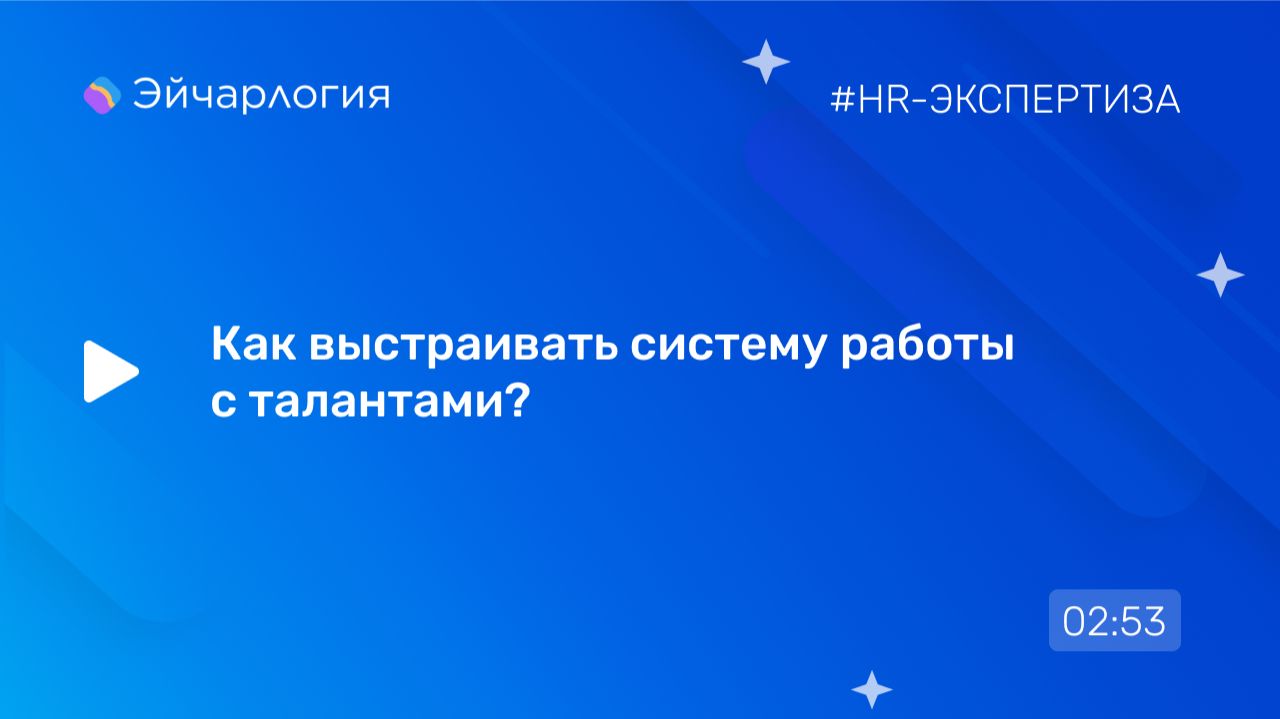 Эйчарлогия

#HR-ЭКСПЕРТИЗА

Как выстраивать систему работы с талантами?

02:53